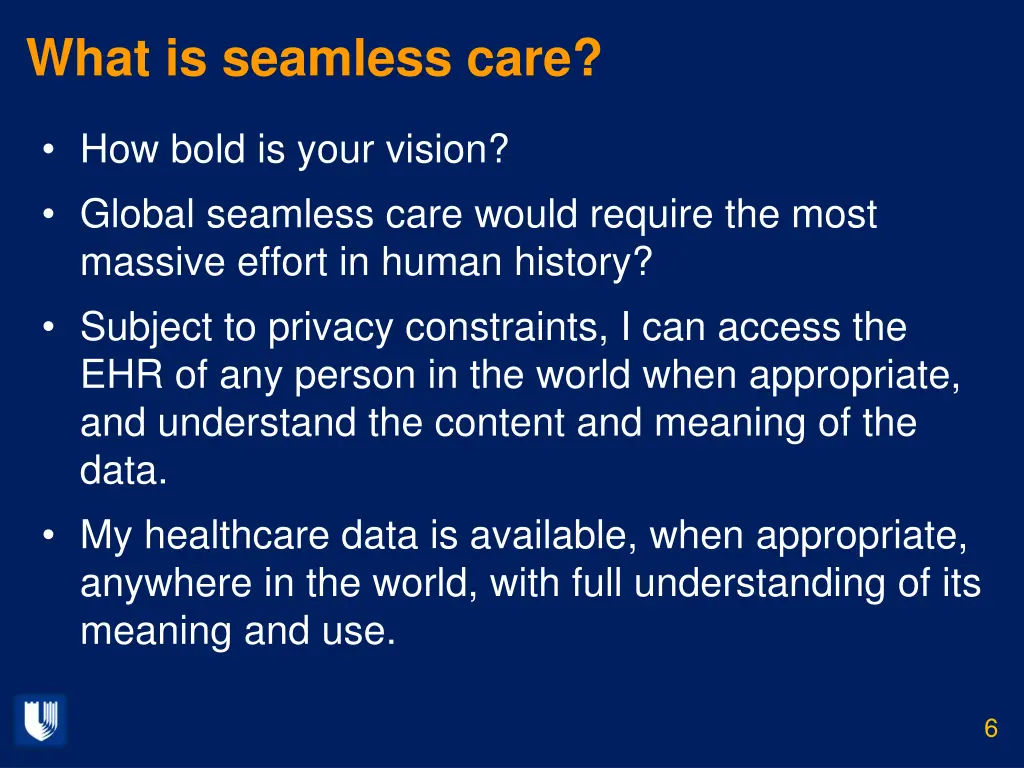 What is seamless care?

• How bold is your vision?

• Global seamless care would require the most massive effort in human history?

• Subject to privacy constraints, I can access the EHR of any person in the world when appropriate, and understand the content and meaning of the data.

• My healthcare data is available, when appropriate, anywhere in the world, with full understanding of its meaning and use.

6